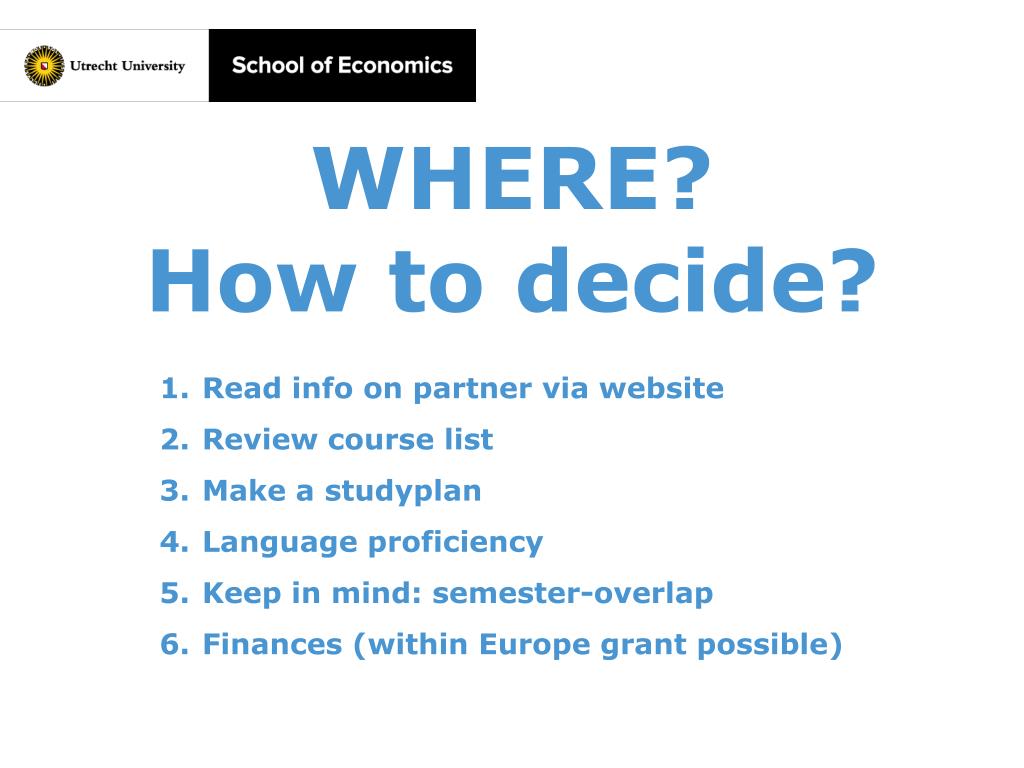 Utrecht University

School of Economics

WHERE?
How to decide?

1. Read info on partner via website
2. Review course list
3. Make a studyplan
4. Language proficiency
5. Keep in mind: semester-overlap
6. Finances (within Europe grant possible)